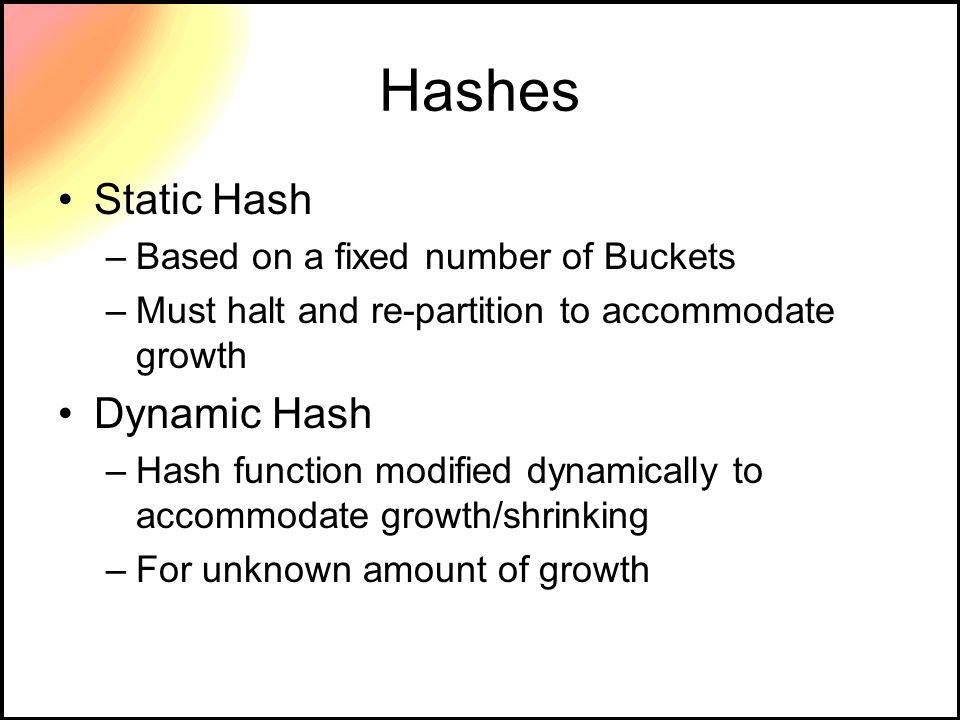 Hashes

• Static Hash
– Based on a fixed number of Buckets
– Must halt and re-partition to accommodate growth

• Dynamic Hash
– Hash function modified dynamically to accommodate growth/shrinking
– For unknown amount of growth